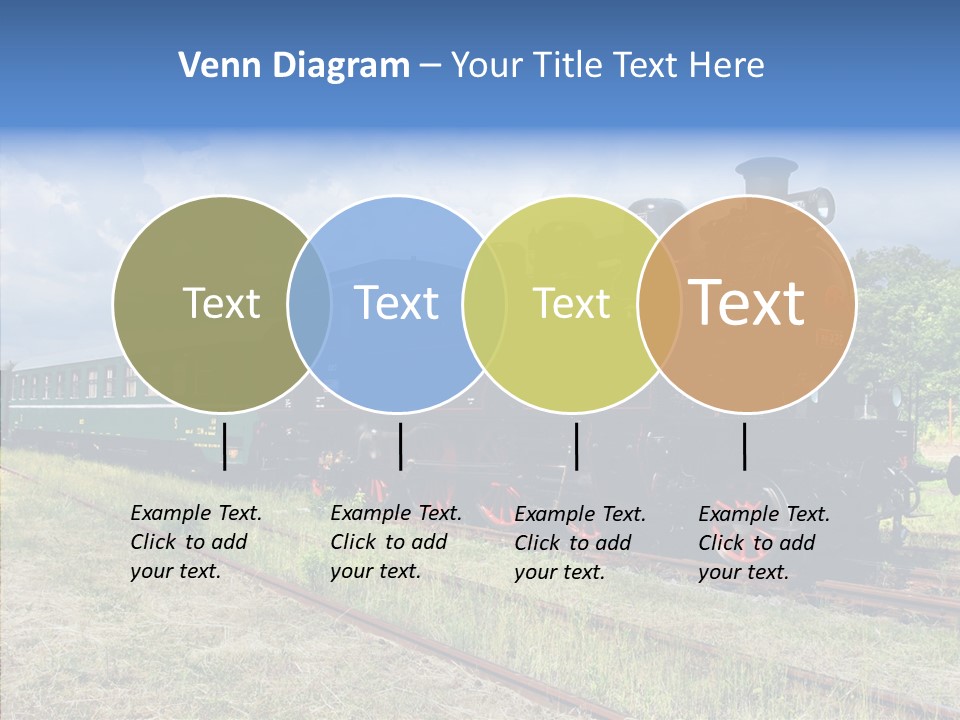 Venn Diagram – Your Title Text Here

Text

Text

Text

Text

Example Text. Click to add your text.

Example Text. Click to add your text.

Example Text. Click to add your text.

Example Text. Click to add your text.